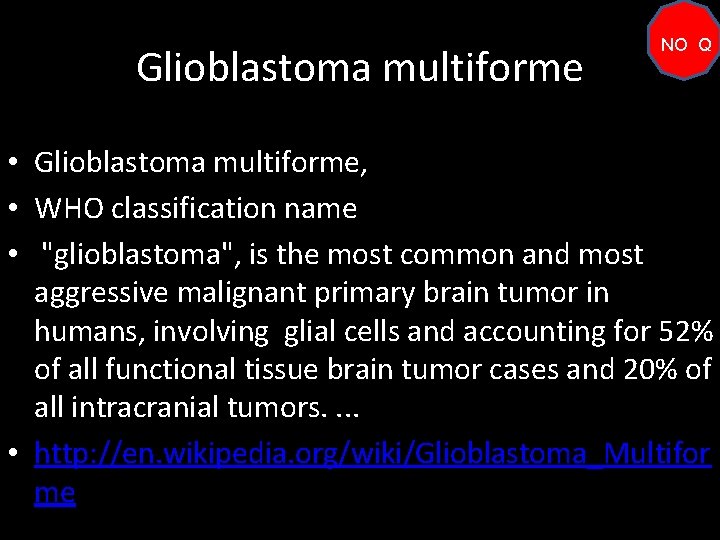 NO Q

Glioblastoma multiforme

• Glioblastoma multiforme,
• WHO classification name
• "glioblastoma", is the most common and most aggressive malignant primary brain tumor in humans, involving glial cells and accounting for 52% of all functional tissue brain tumor cases and 20% of all intracranial tumors. ...
• http://en.wikipedia.org/wiki/Glioblastoma_Multiforme